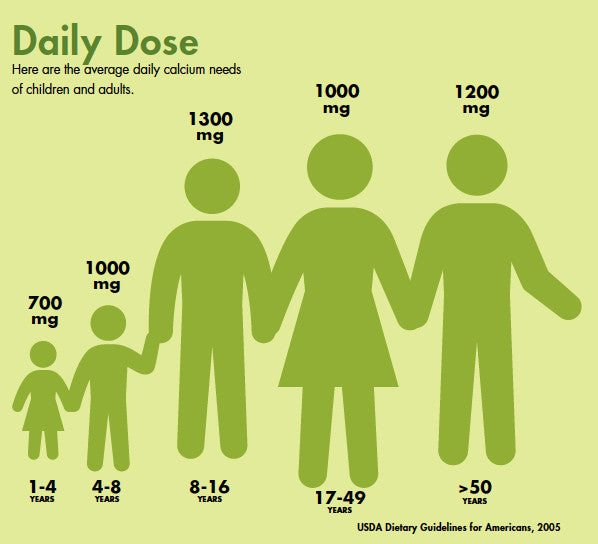 Daily Dose

Here are the average daily calcium needs of children and adults.

700 mg

1000 mg

1300 mg

1000 mg

1200 mg

1-4 YEARS

4-8 YEARS

8-16 YEARS

17-49 YEARS

>50 YEARS

USDA Dietary Guidelines for Americans, 2005